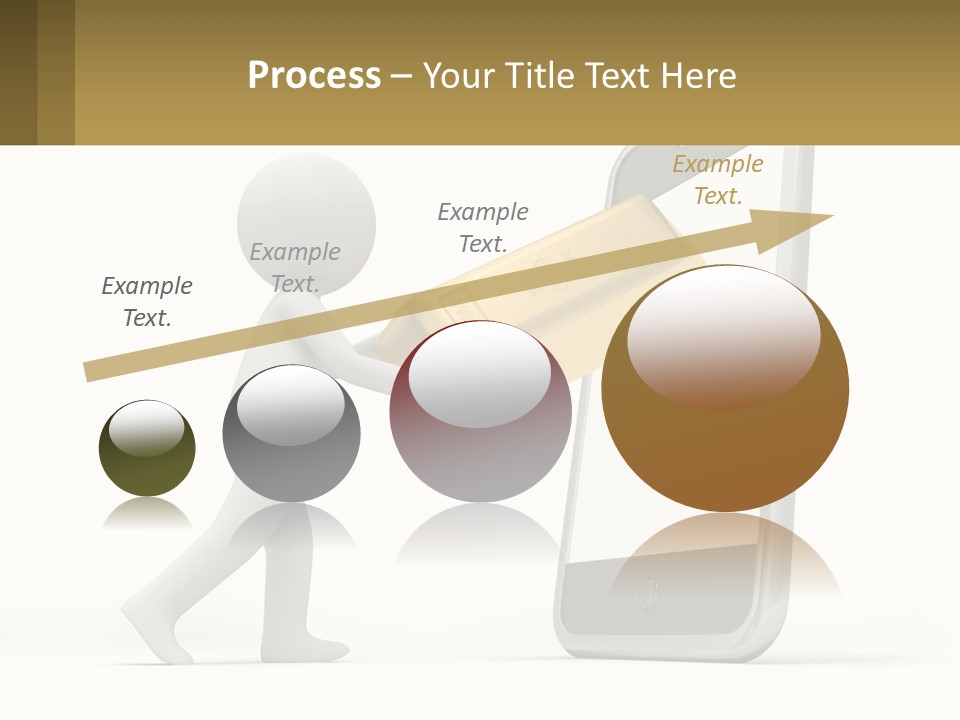 Process – Your Title Text Here

Example Text.

Example Text.

Example Text.

Example Text.